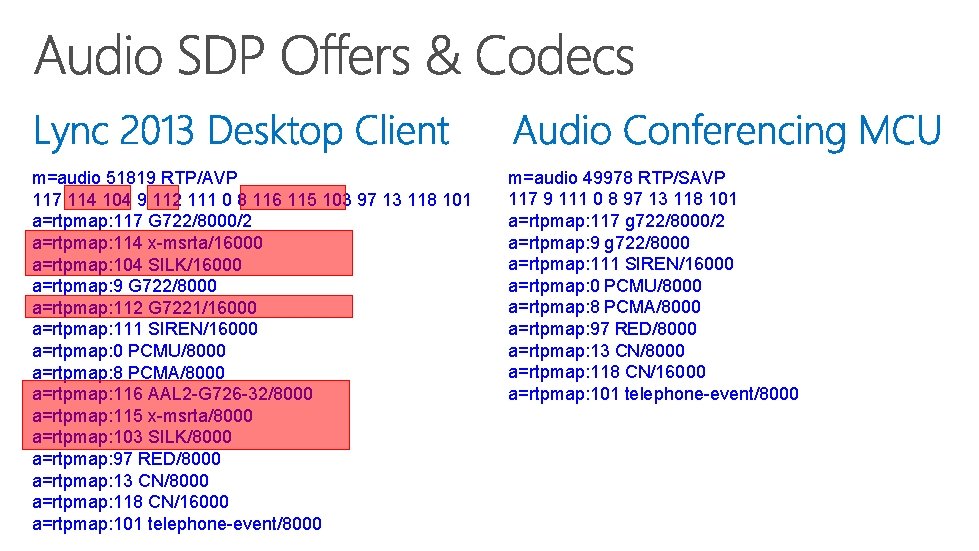 Audio SDP Offers & Codecs

Lync 2013 Desktop Client

m=audio 51819 RTP/AVP
117 114 104 9 112 111 0 8 116 115 103 97 13 118 101
a=rtpmap:117 G722/8000/2
a=rtpmap:114 x-msrta/16000
a=rtpmap:104 SILK/16000
a=rtpmap:9 G722/8000
a=rtpmap:112 G7221/16000
a=rtpmap:111 SIREN/16000
a=rtpmap:0 PCMU/8000
a=rtpmap:8 PCMA/8000
a=rtpmap:116 AAL2-G726-32/8000
a=rtpmap:115 x-msrta/8000
a=rtpmap:103 SILK/8000
a=rtpmap:97 RED/8000
a=rtpmap:13 CN/8000
a=rtpmap:118 CN/16000
a=rtpmap:101 telephone-event/8000

Audio Conferencing MCU

m=audio 49978 RTP/SAVP
117 9 111 0 8 97 13 118 101
a=rtpmap:117 g722/8000/2
a=rtpmap:9 g722/8000
a=rtpmap:111 SIREN/16000
a=rtpmap:0 PCMU/8000
a=rtpmap:8 PCMA/8000
a=rtpmap:97 RED/8000
a=rtpmap:13 CN/8000
a=rtpmap:118 CN/16000
a=rtpmap:101 telephone-event/8000